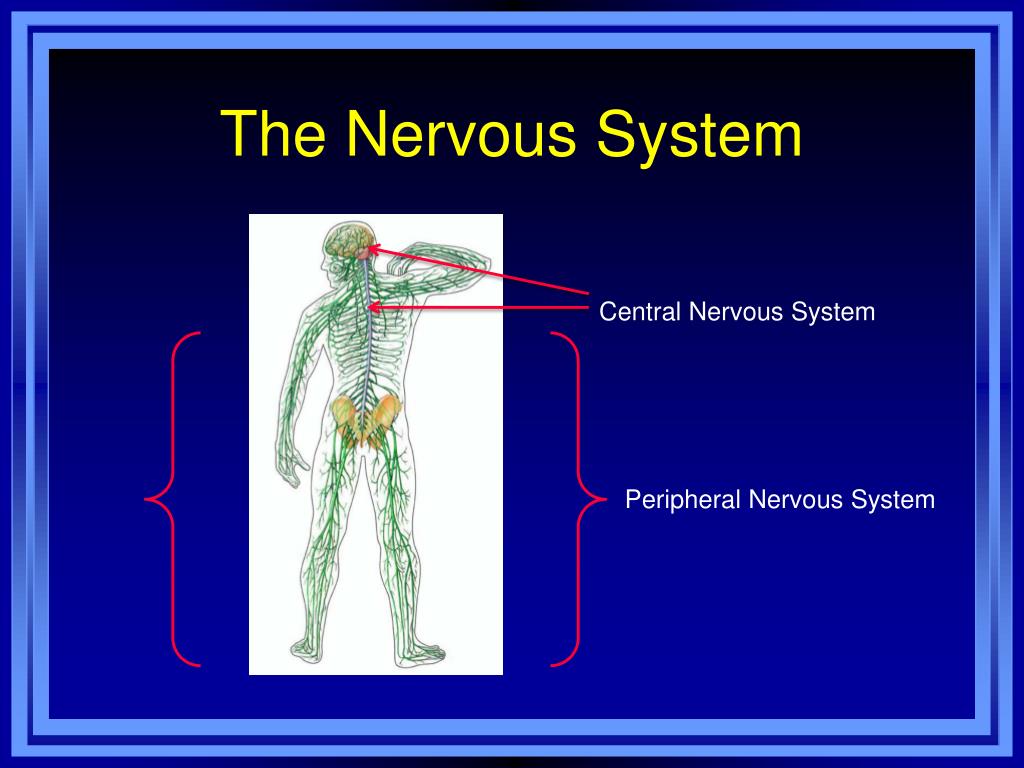 The Nervous System

Central Nervous System

Peripheral Nervous System